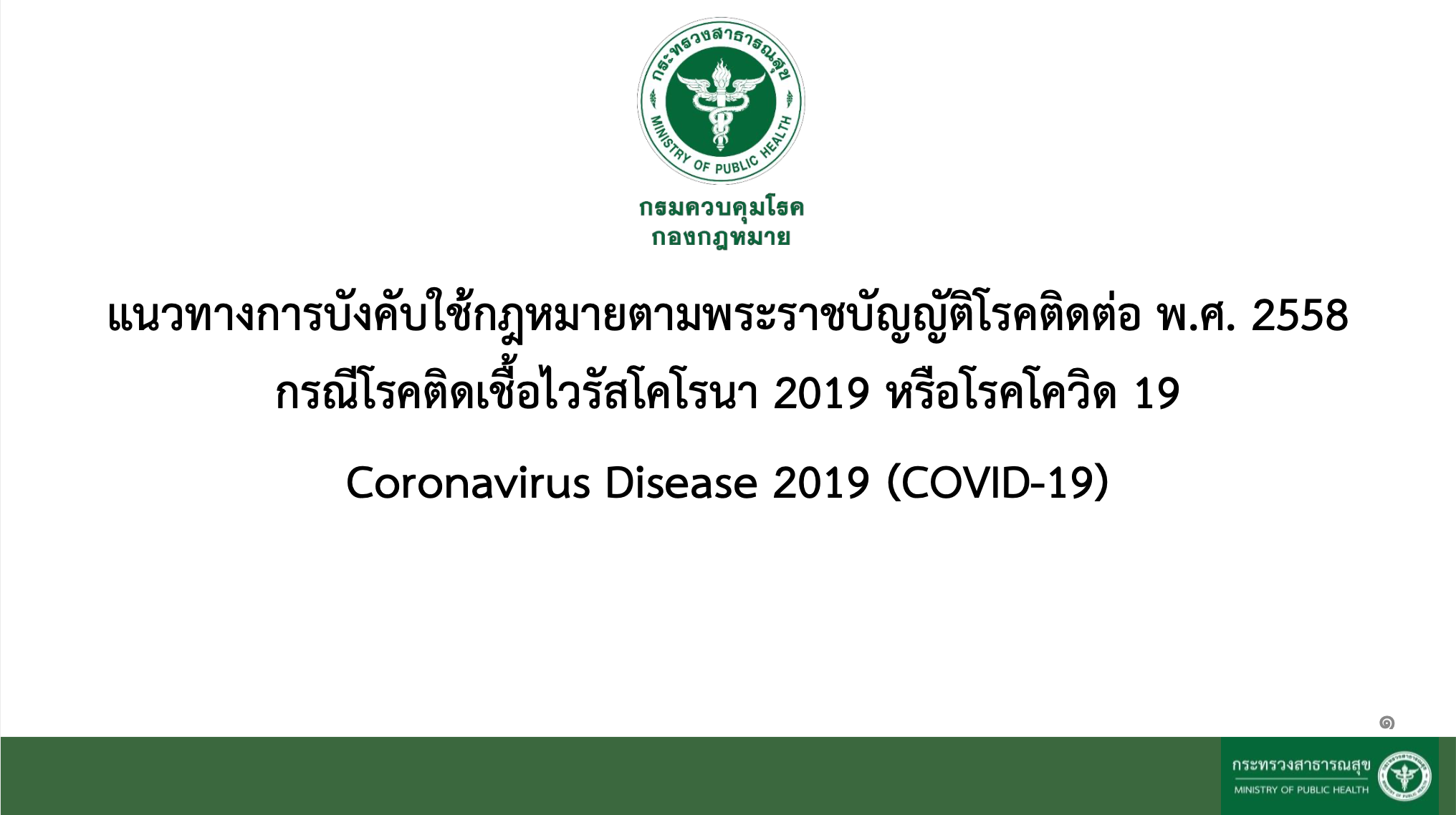 กระทรวงสาธารณสุข
MINISTRY OF PUBLIC HEALTH

กรมควบคุมโรค
กองกฎหมาย

แนวทางการบังคับใช้กฎหมายตามพระราชบัญญัติโรคติดต่อ พ.ศ. 2558
กรณีโรคติดเชื้อไวรัสโคโรนา 2019 หรือโรคโควิด 19

Coronavirus Disease 2019 (COVID-19)

๑

กระทรวงสาธารณสุข
MINISTRY OF PUBLIC HEALTH